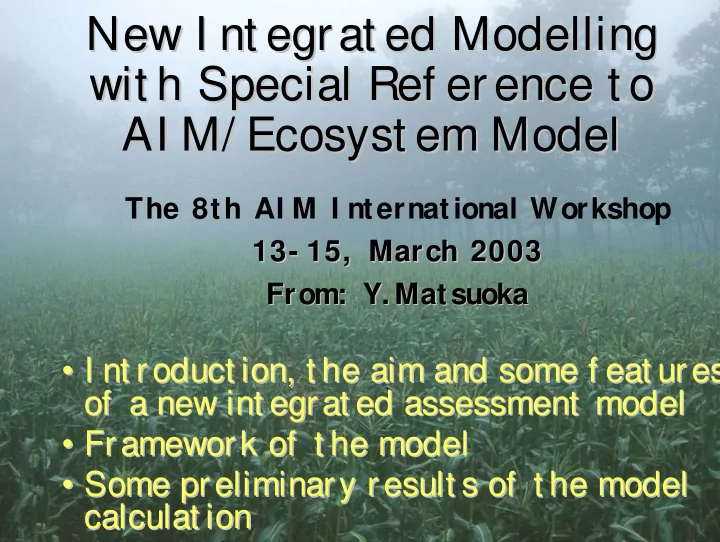 New Integrated Modelling with Special Reference to AIM/Ecosystem Model

The 8th AIM International Workshop
13-15, March 2003
From: Y.Matsuoka

• Introduction, the aim and some features of a new integrated assessment model
• Framework of the model
• Some preliminary results of the model calculation